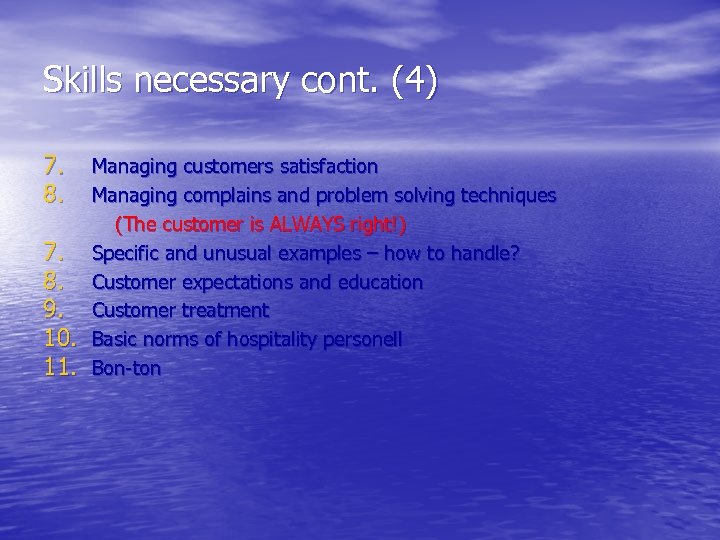 Skills necessary cont. (4)

7. Managing customers satisfaction
8. Managing complains and problem solving techniques
(The customer is ALWAYS right!)
7. Specific and unusual examples – how to handle?
8. Customer expectations and education
9. Customer treatment
10. Basic norms of hospitality personell
11. Bon-ton